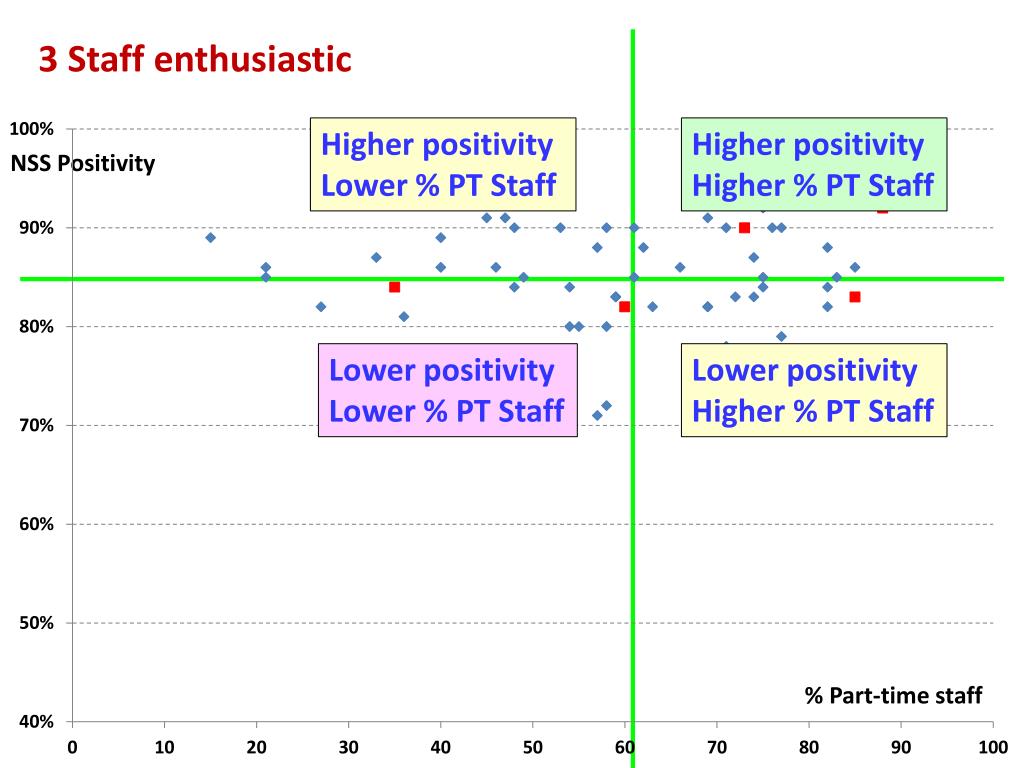 3 Staff enthusiastic

100%
NSS Positivity
90%
80%
70%
60%
50%
40%

Higher positivity
Lower % PT Staff

Higher positivity
Higher % PT Staff

Lower positivity
Lower % PT Staff

Lower positivity
Higher % PT Staff

% Part-time staff

0 10 20 30 40 50 60 70 80 90 100